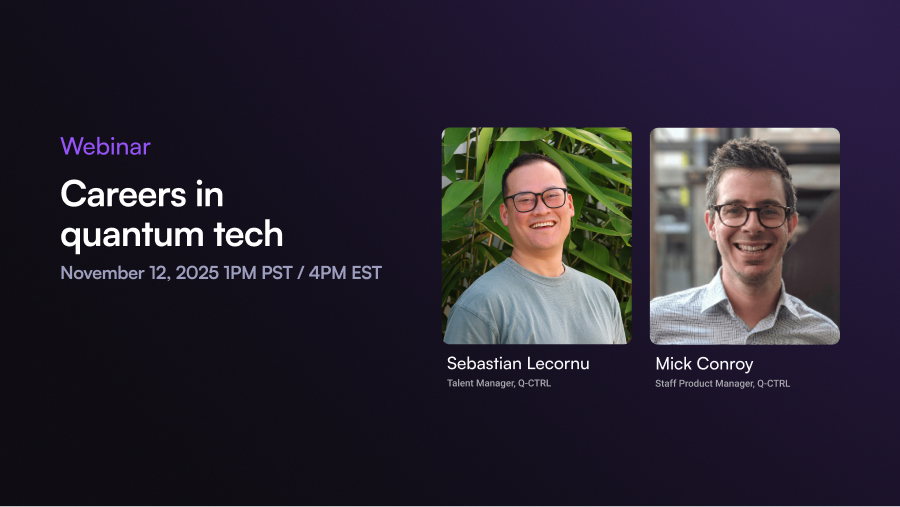 Webinar

Careers in quantum tech

November 12, 2025 1PM PST / 4PM EST

Sebastian Lecornu
Talent Manager, Q-CTRL

Mick Conroy
Staff Product Manager, Q-CTRL